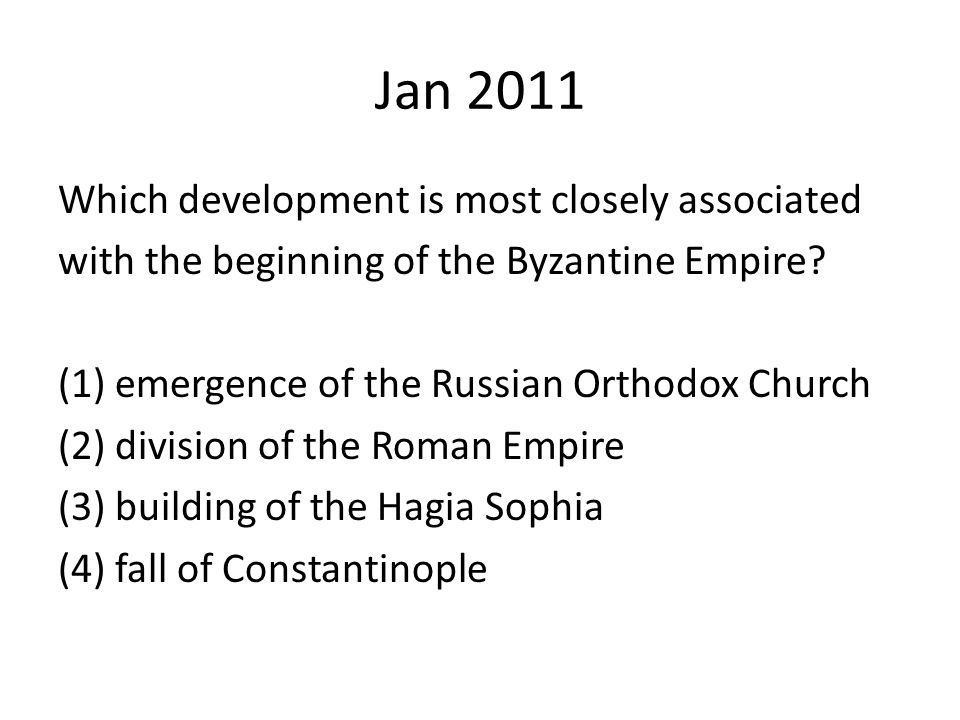 Jan 2011

Which development is most closely associated with the beginning of the Byzantine Empire?

(1) emergence of the Russian Orthodox Church
(2) division of the Roman Empire
(3) building of the Hagia Sophia
(4) fall of Constantinople